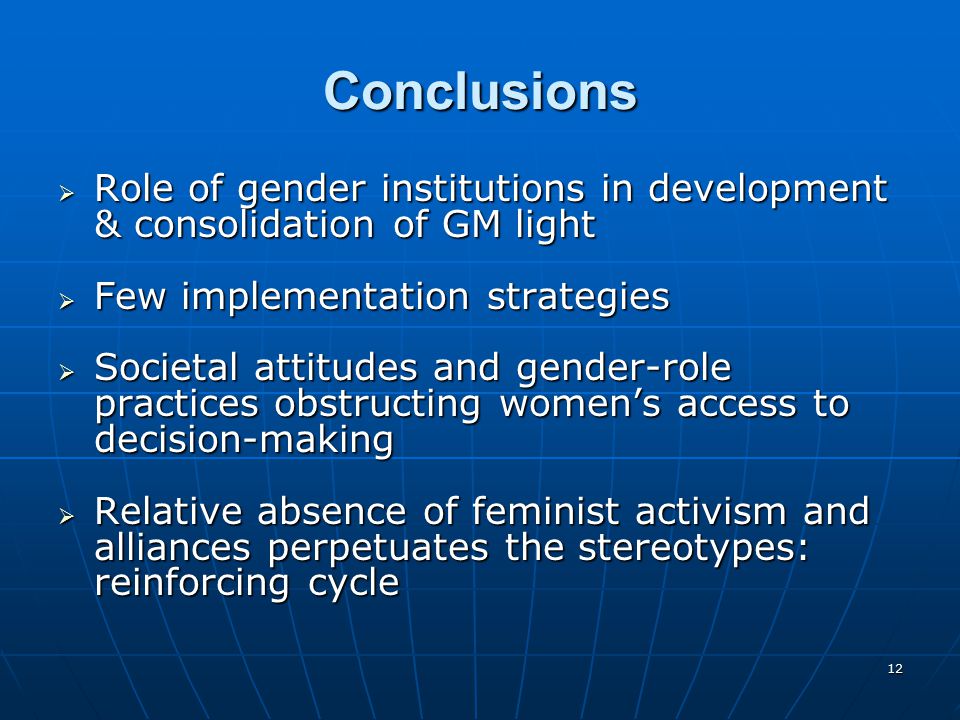 Conclusions

➢ Role of gender institutions in development & consolidation of GM light

➢ Few implementation strategies

➢ Societal attitudes and gender-role practices obstructing women’s access to decision-making

➢ Relative absence of feminist activism and alliances perpetuates the stereotypes: reinforcing cycle

12